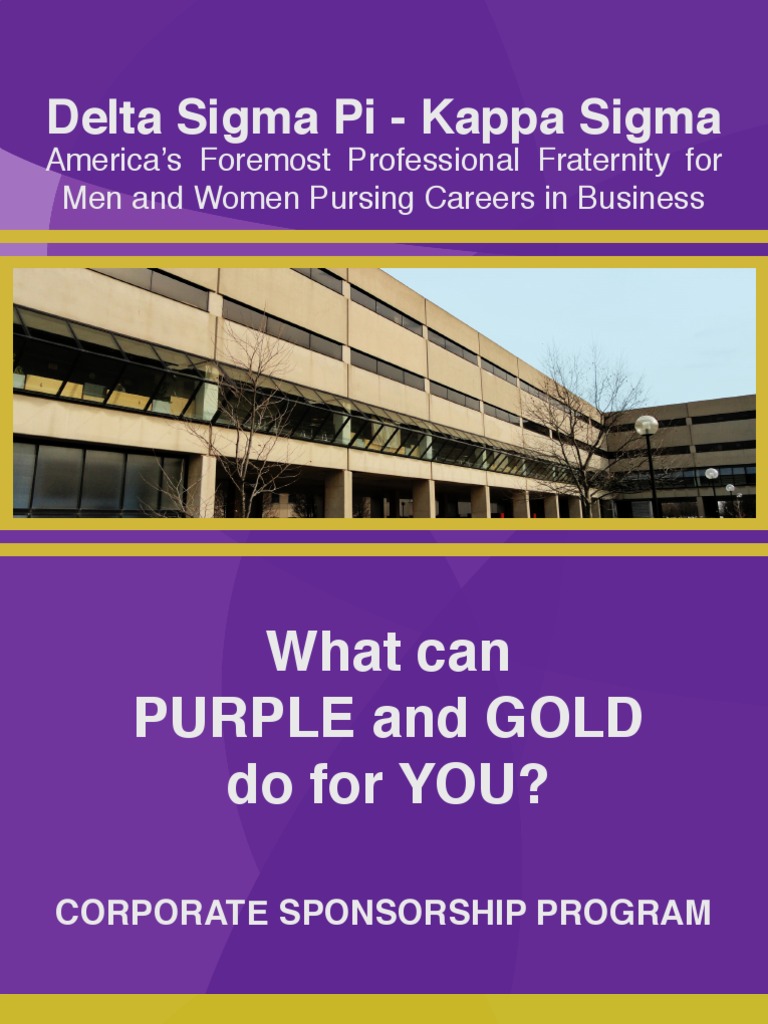 Delta Sigma Pi - Kappa Sigma
America's Foremost Professional Fraternity for Men and Women Pursing Careers in Business

What can
PURPLE and GOLD
do for YOU?

CORPORATE SPONSORSHIP PROGRAM